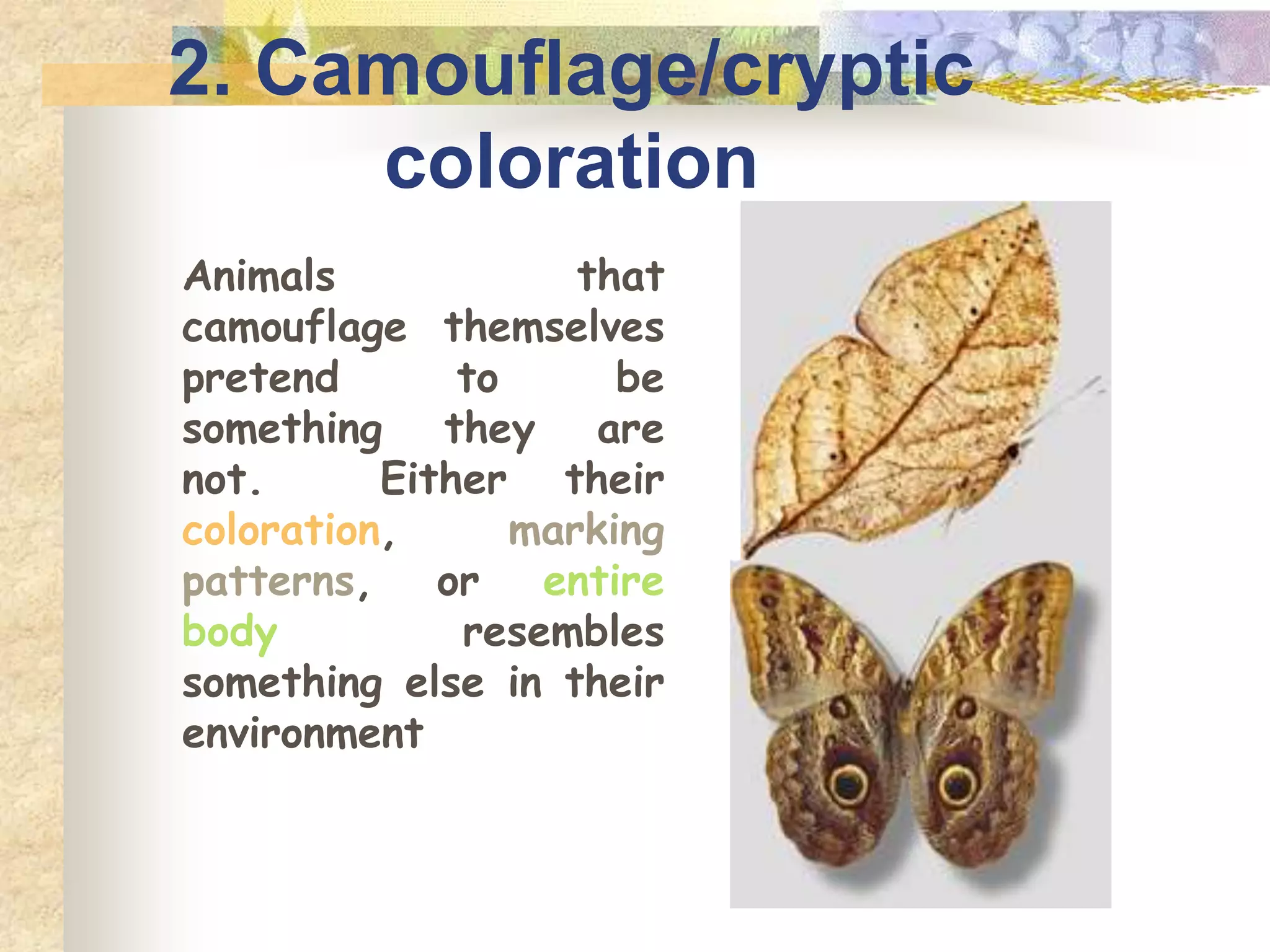 2. Camouflage/cryptic coloration

Animals that camouflage themselves pretend to be something they are not. Either their coloration, marking patterns, or entire body resembles something else in their environment